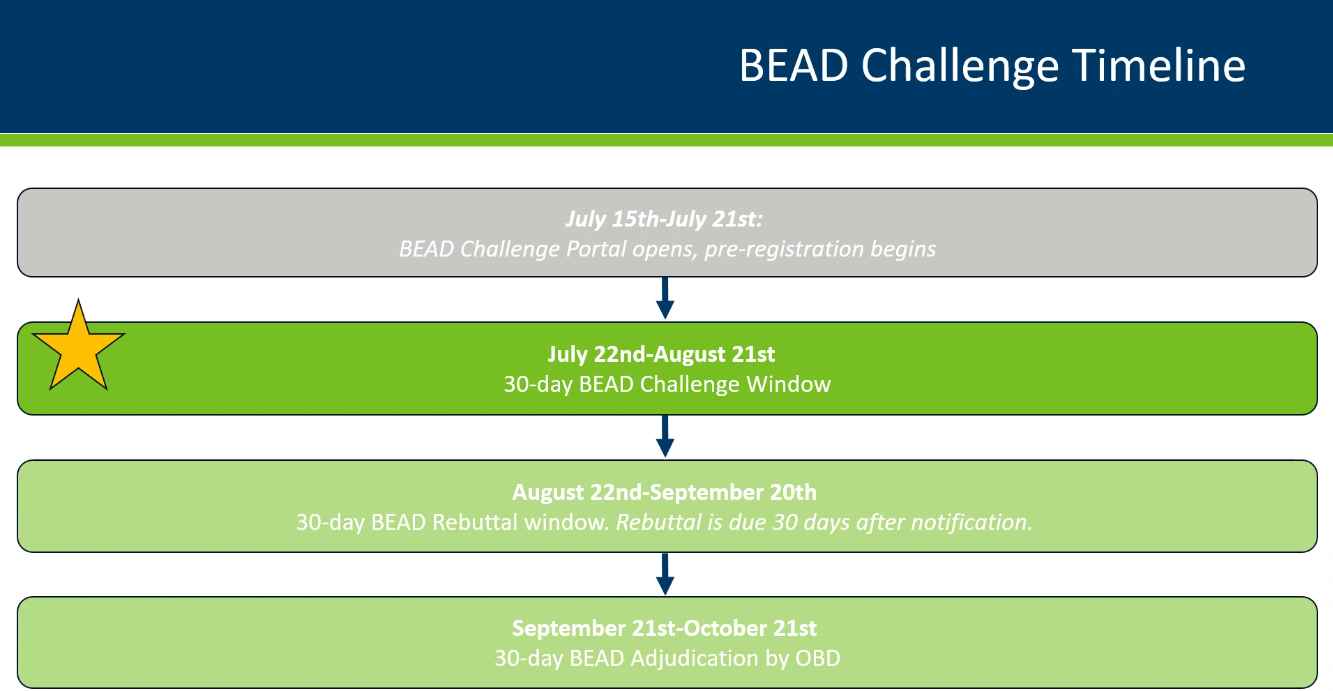 BEAD Challenge Timeline

July 15th-July 21st:
BEAD Challenge Portal opens, pre-registration begins

July 22nd-August 21st
30-day BEAD Challenge Window

August 22nd-September 20th
30-day BEAD Rebuttal window. Rebuttal is due 30 days after notification.

September 21st-October 21st
30-day BEAD Adjudication by OBD